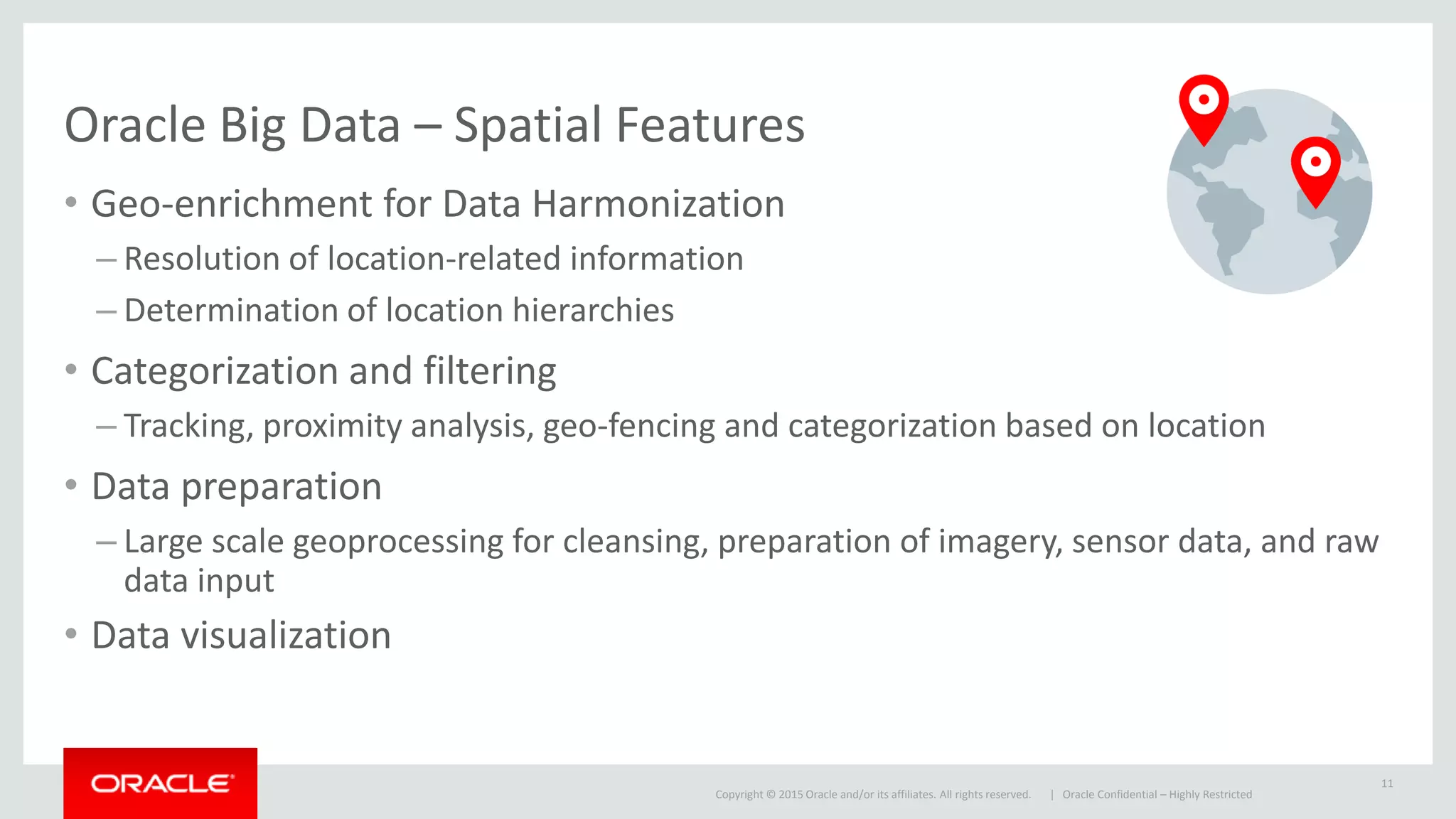 Oracle Big Data – Spatial Features

• Geo-enrichment for Data Harmonization
– Resolution of location-related information
– Determination of location hierarchies

• Categorization and filtering
– Tracking, proximity analysis, geo-fencing and categorization based on location

• Data preparation
– Large scale geoprocessing for cleansing, preparation of imagery, sensor data, and raw data input

• Data visualization

ORACLE

Copyright © 2015 Oracle and/or its affiliates. All rights reserved. | Oracle Confidential – Highly Restricted

11